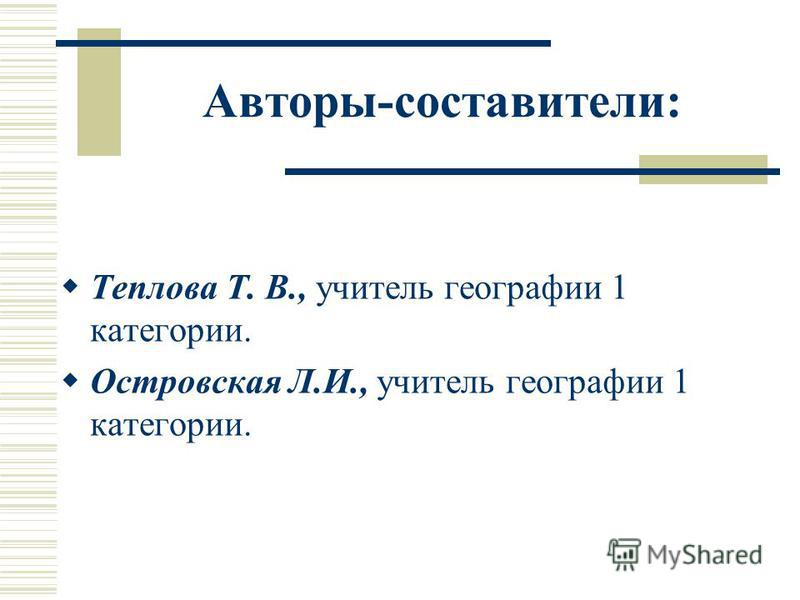 Авторы-составители:

Теплова Т. В., учитель географии 1 категории.

Островская Л.И., учитель географии 1 категории.

MyShared